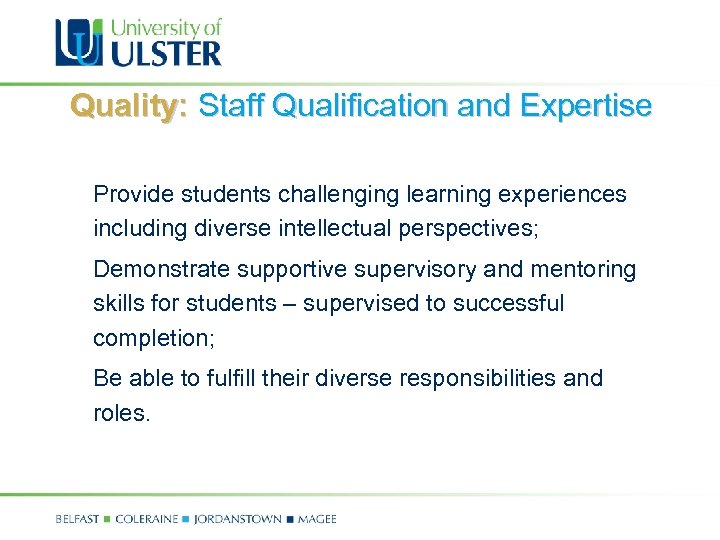 University of ULSTER

Quality: Staff Qualification and Expertise

Provide students challenging learning experiences including diverse intellectual perspectives;

Demonstrate supportive supervisory and mentoring skills for students – supervised to successful completion;

Be able to fulfill their diverse responsibilities and roles.

BELFAST ■ COLERAINE ■ JORDANSTOWN ■ MAGEE